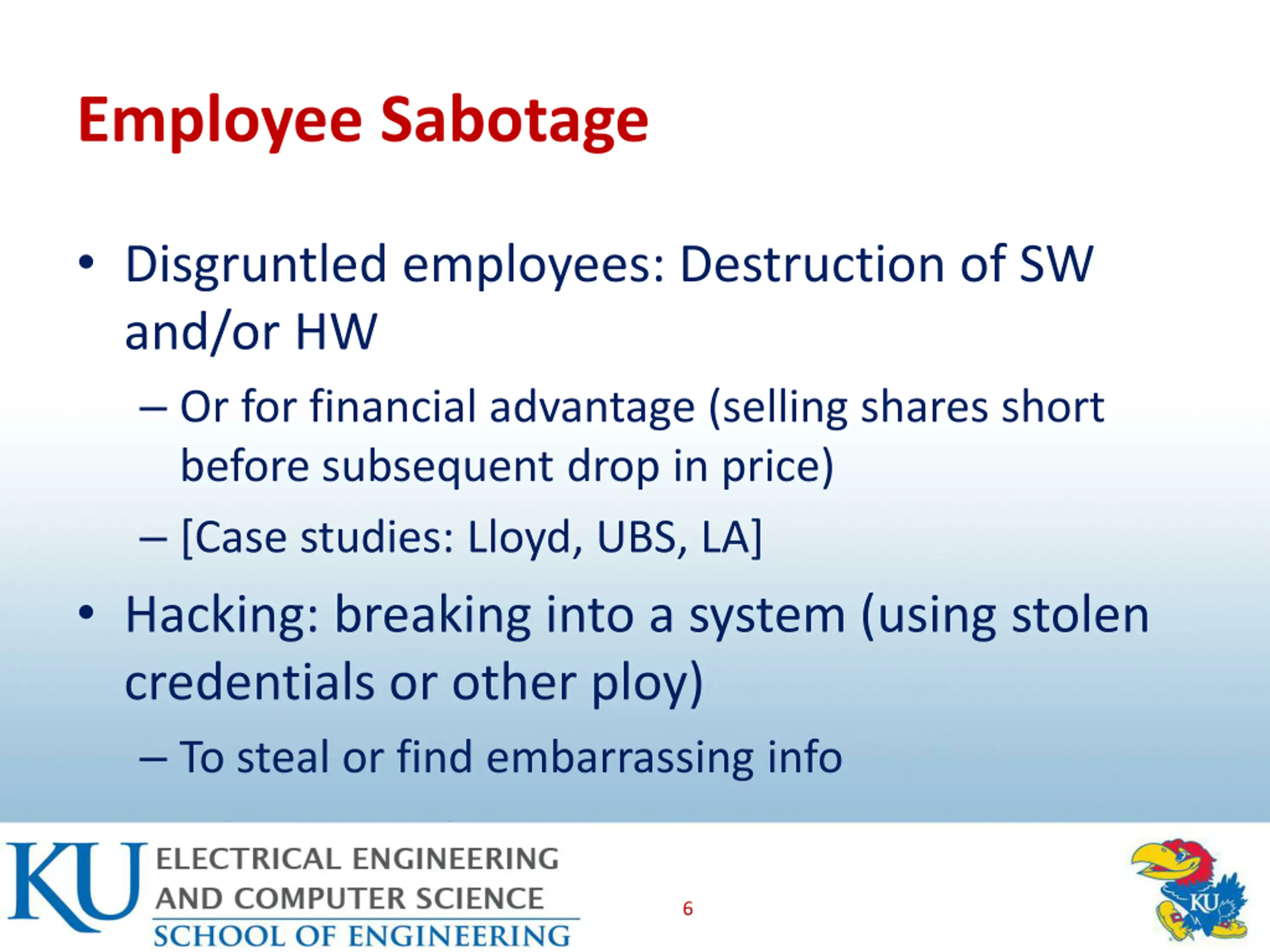 Employee Sabotage

• Disgruntled employees: Destruction of SW and/or HW
– Or for financial advantage (selling shares short before subsequent drop in price)
– [Case studies: Lloyd, UBS, LA]
• Hacking: breaking into a system (using stolen credentials or other ploy)
– To steal or find embarrassing info

KU ELECTRICAL ENGINEERING AND COMPUTER SCIENCE
SCHOOL OF ENGINEERING

6

KU